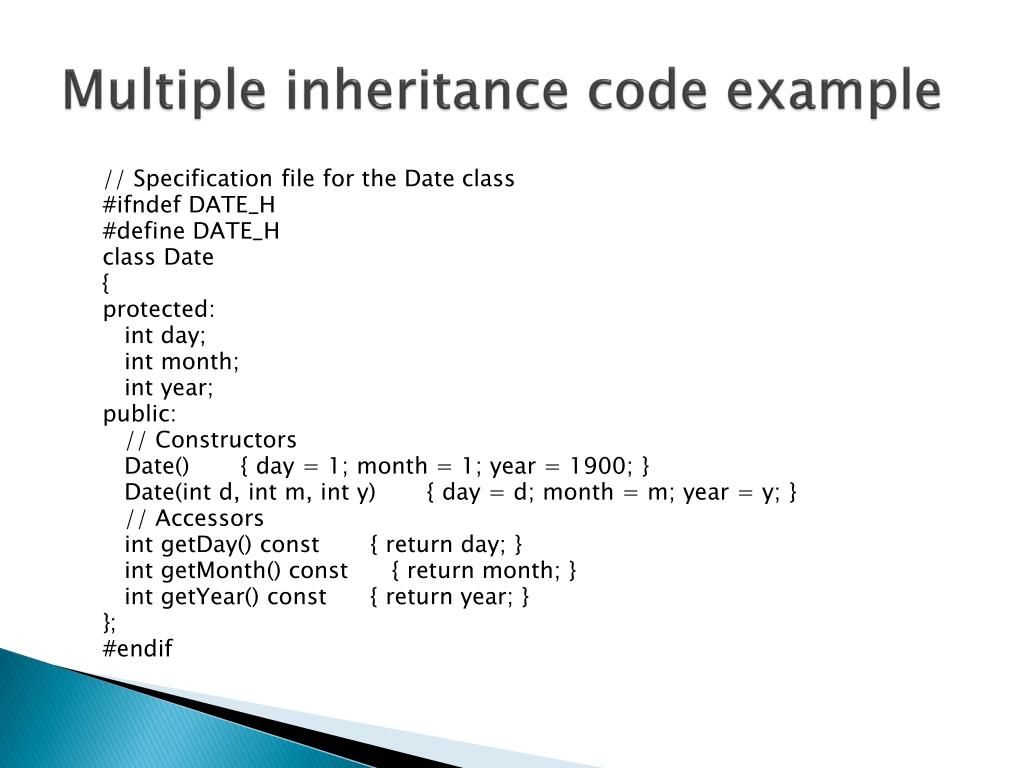 Multiple inheritance code example

// Specification file for the Date class
#ifndef DATE_H
#define DATE_H
class Date
{
protected:
   int day;
   int month;
   int year;
public:
   // Constructors
   Date()      { day = 1; month = 1; year = 1900; }
   Date(int d, int m, int y)      { day = d; month = m; year = y; }
   // Accessors
   int getDay() const      { return day; }
   int getMonth() const      { return month; }
   int getYear() const      { return year; }
};
#endif